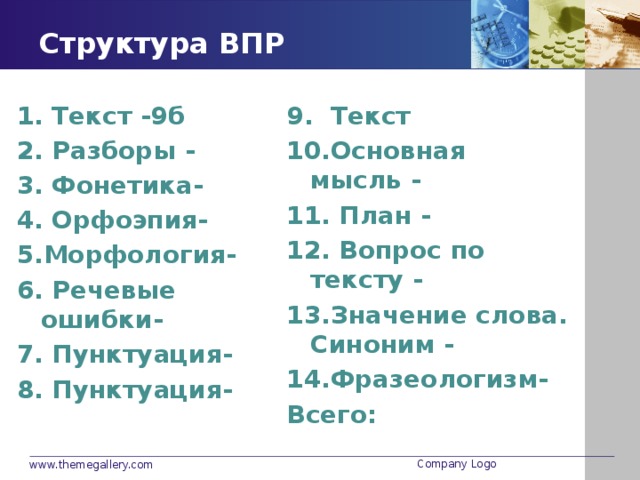 Структура ВПР

1. Текст -9б
2. Разборы -
3. Фонетика-
4. Орфоэпия-
5.Морфология-
6. Речевые ошибки-
7. Пунктуация-
8. Пунктуация-

9. Текст
10.Основная мысль -
11. План -
12. Вопрос по тексту -
13.Значение слова. Синоним -
14.Фразеологизм-
Всего:

www.themegallery.com
Company Logo